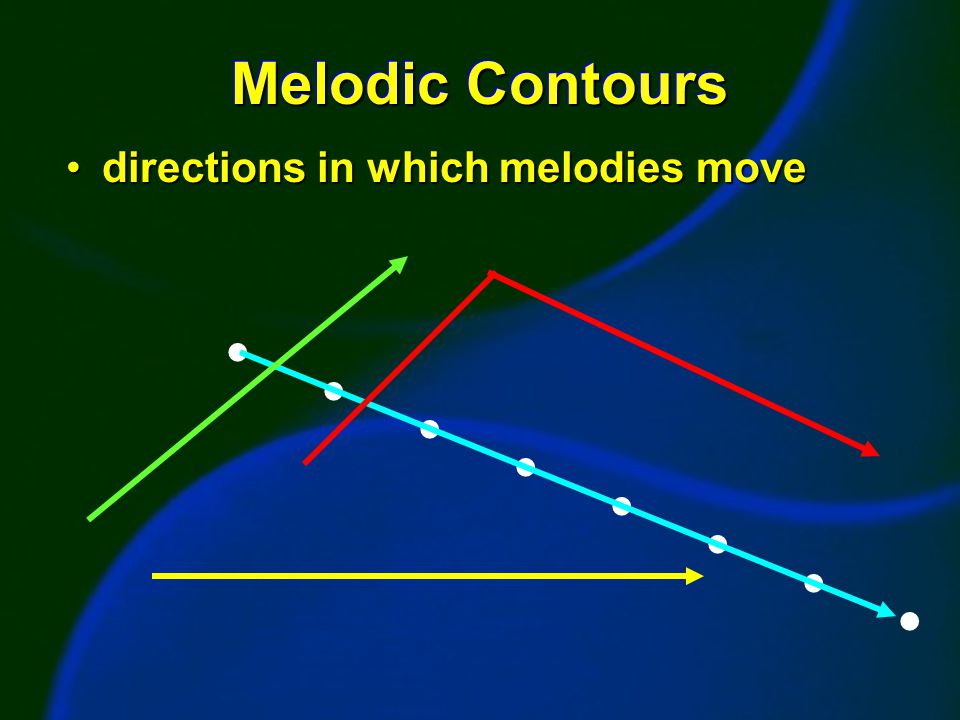 Melodic Contours

• directions in which melodies move